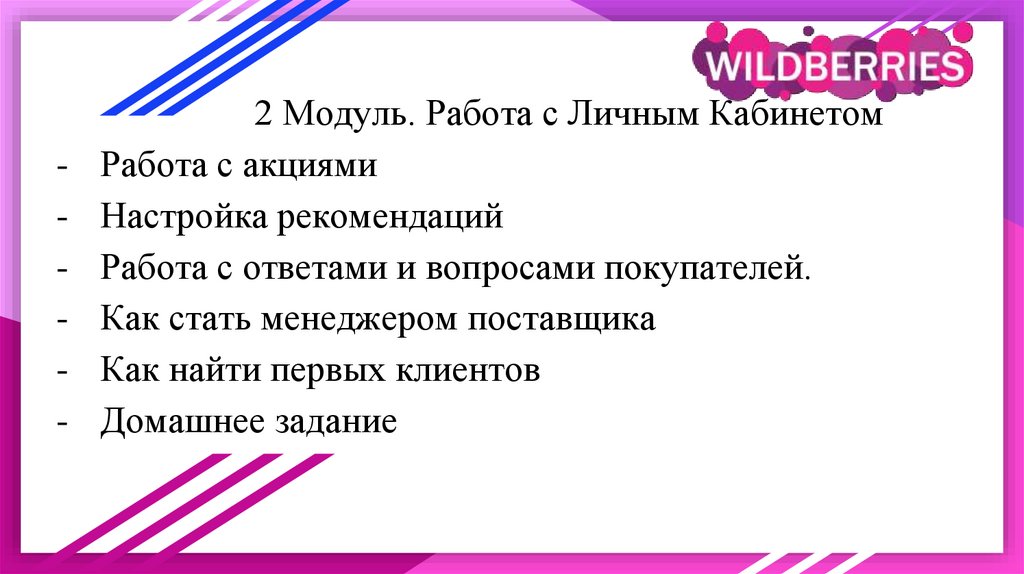 WILDBERRIES

2 Модуль. Работа с Личным Кабинетом

- Работа с акциями
- Настройка рекомендаций
- Работа с ответами и вопросами покупателей.
- Как стать менеджером поставщика
- Как найти первых клиентов
- Домашнее задание